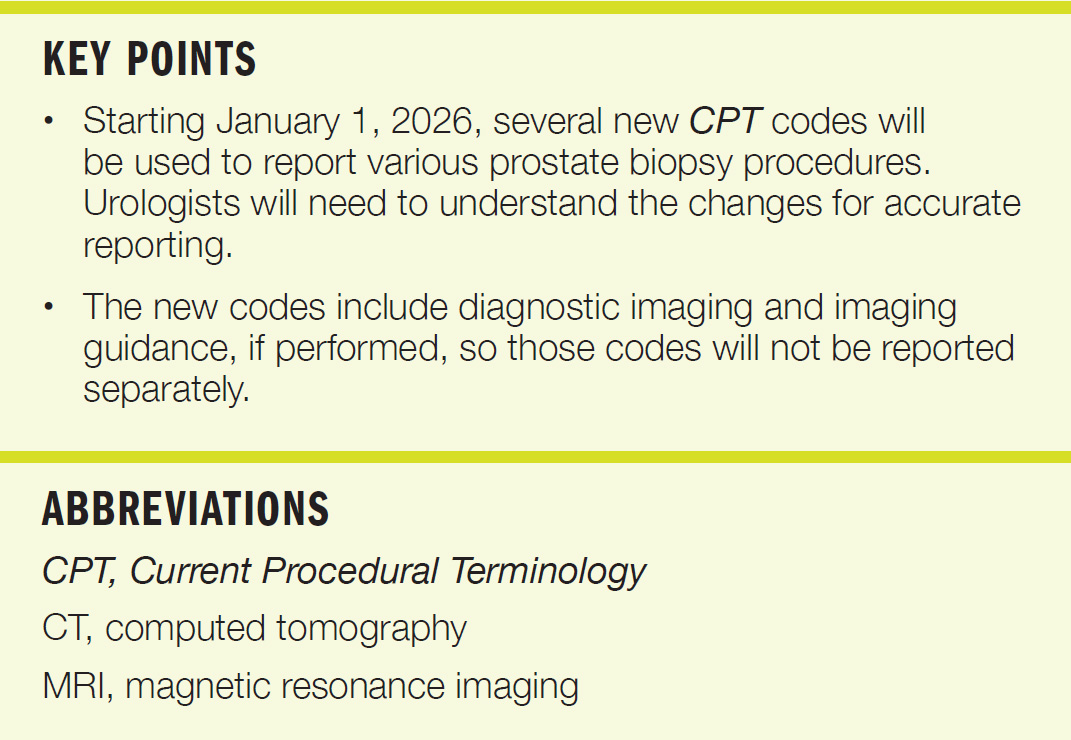 KEY POINTS

• Starting January 1, 2026, several new CPT codes will be used to report various prostate biopsy procedures. Urologists will need to understand the changes for accurate reporting.

• The new codes include diagnostic imaging and imaging guidance, if performed, so those codes will not be reported separately.

ABBREVIATIONS

CPT, Current Procedural Terminology

CT, computed tomography

MRI, magnetic resonance imaging